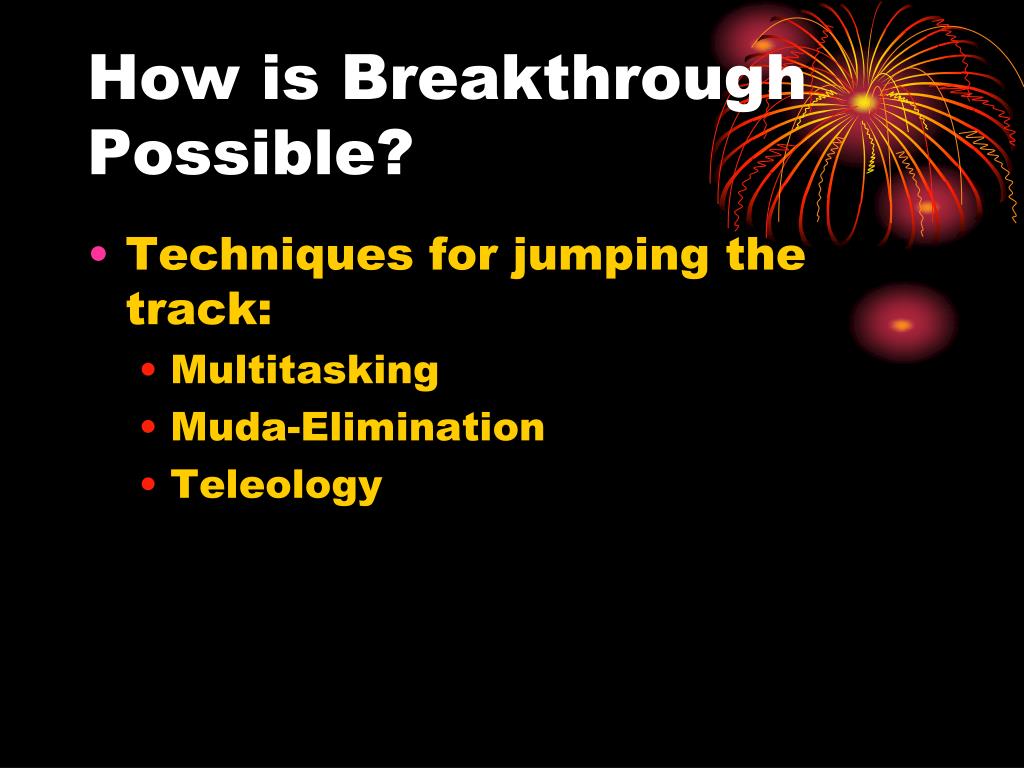 How is Breakthrough Possible?

• Techniques for jumping the track:
  • Multitasking
  • Muda-Elimination
  • Teleology